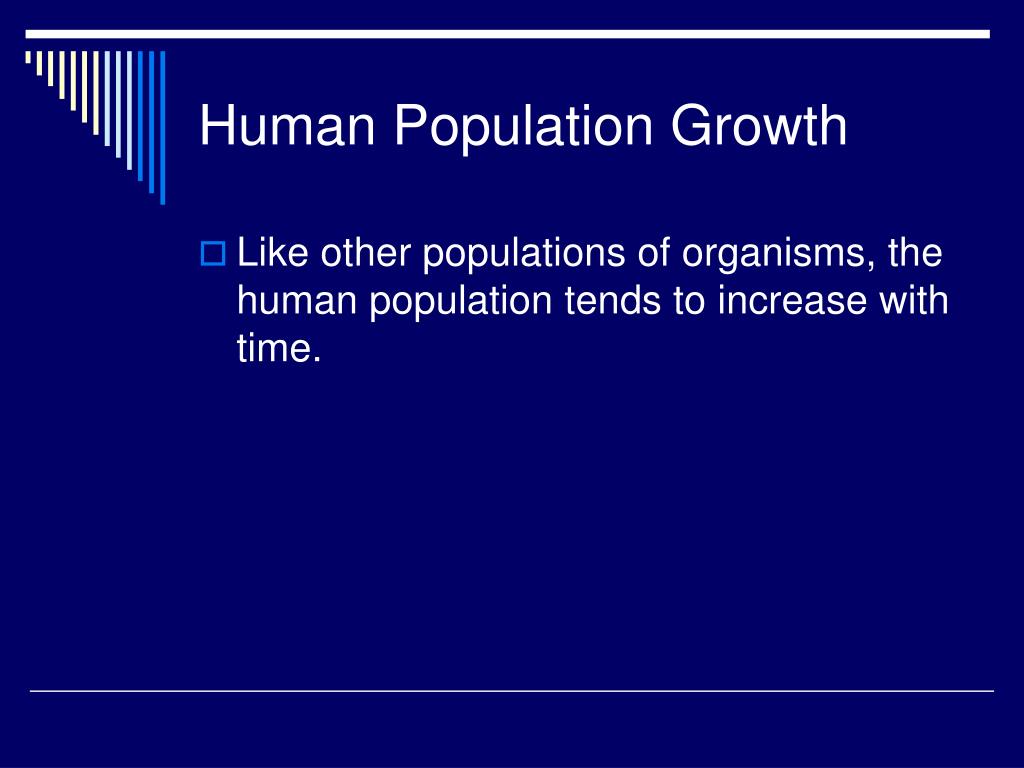 Human Population Growth

Like other populations of organisms, the human population tends to increase with time.